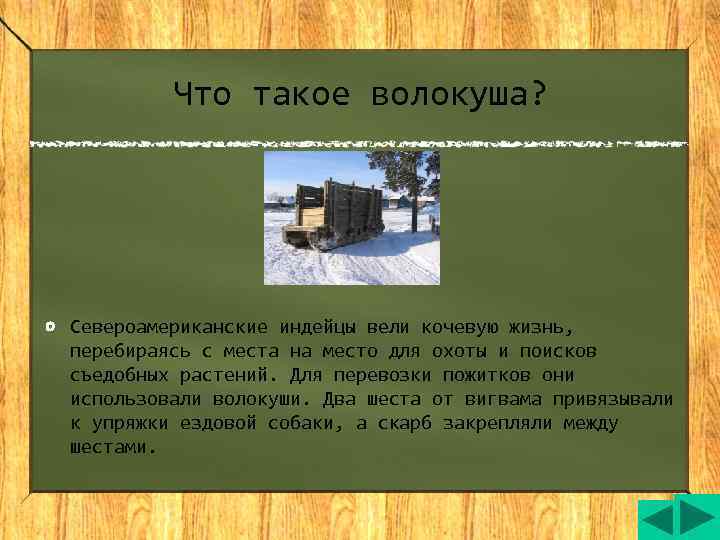 Что такое волокуша?

Североамериканские индейцы вели кочевую жизнь, перебираясь с места на место для охоты и поисков съедобных растений. Для перевозки пожитков они использовали волокуши. Два шеста от вигвама привязывали к упряжки ездовой собаки, а скарб закрепляли между шестами.